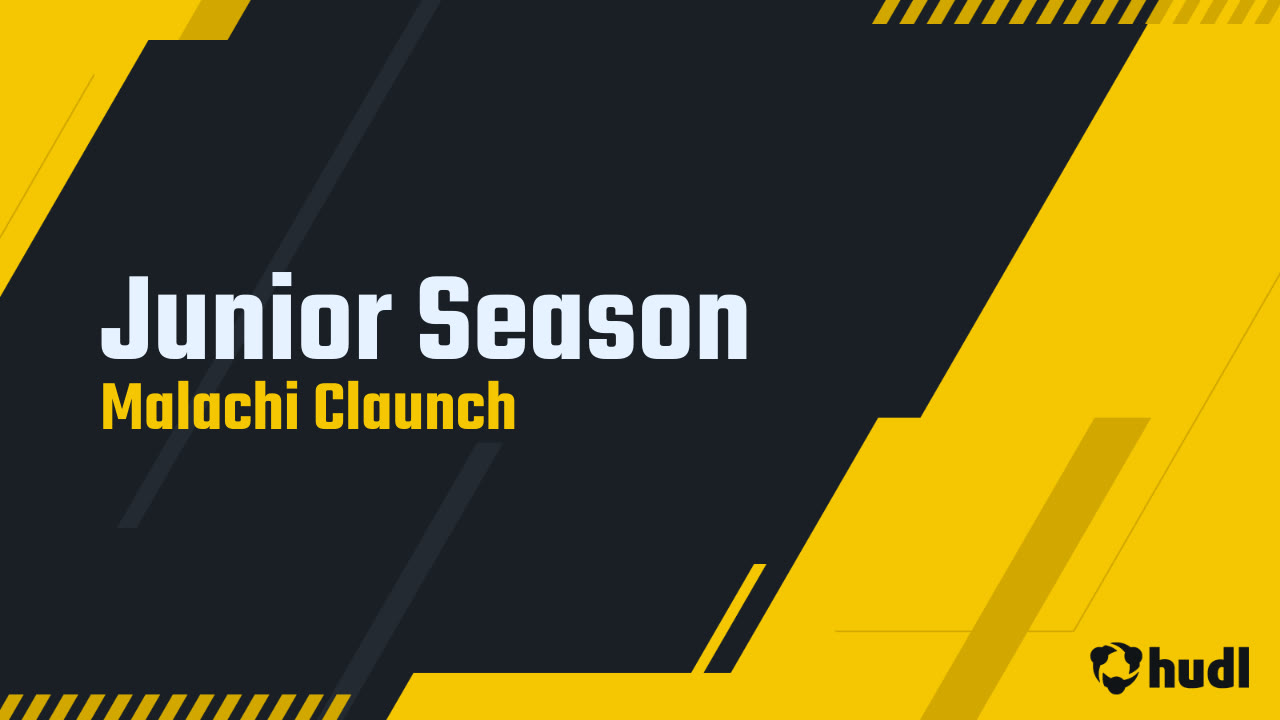 Junior Season
Malachi Claunch

hudl